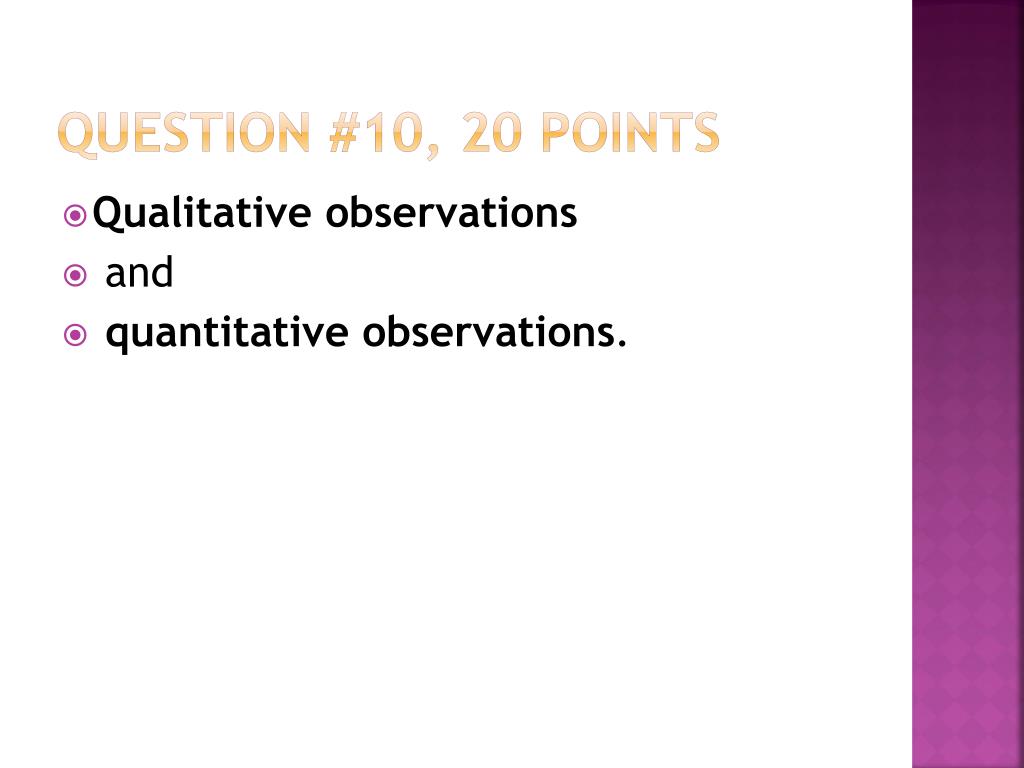 QUESTION #10, 20 POINTS

Qualitative observations
and
quantitative observations.